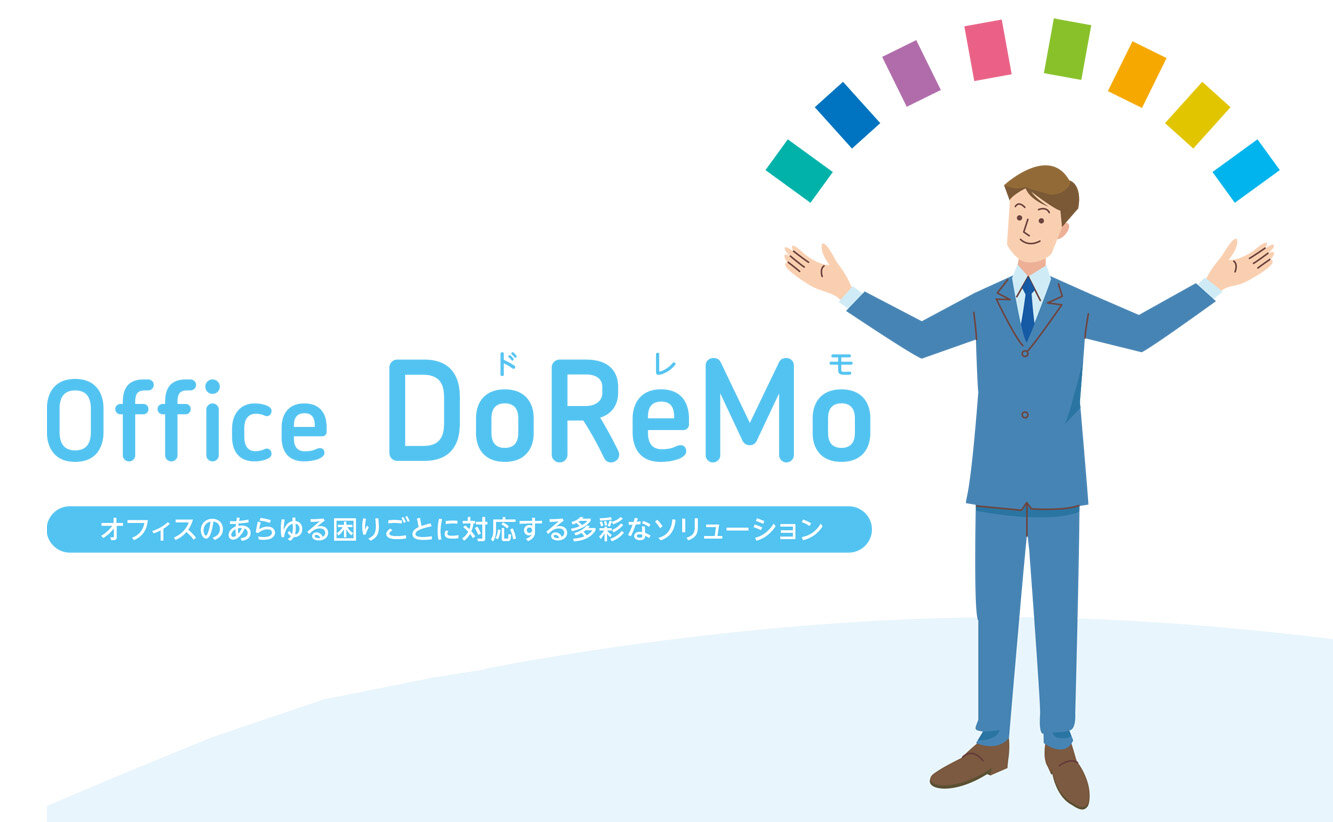 ド レ モ
Office DoReMo

オフィスのあらゆる困りごとに対応する多彩なソリューション